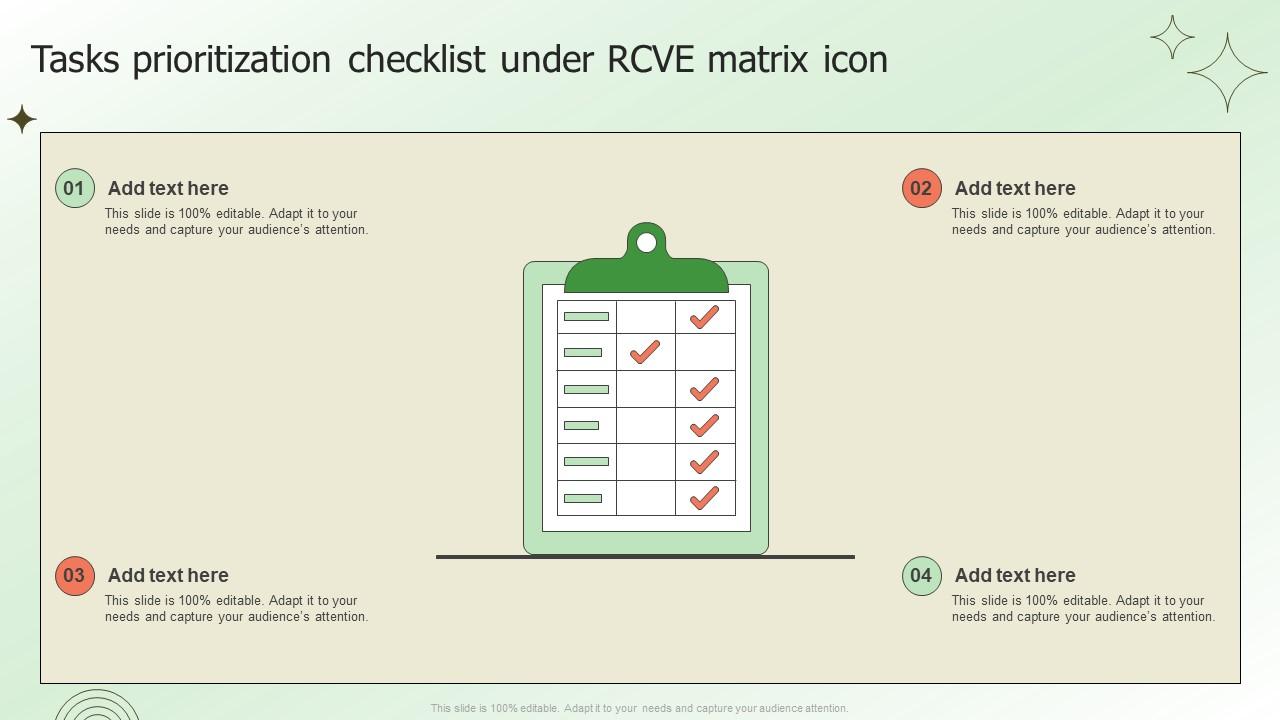 Tasks prioritization checklist under RCVE matrix icon

01 Add text here
This slide is 100% editable. Adapt it to your needs and capture your audience's attention.

02 Add text here
This slide is 100% editable. Adapt it to your needs and capture your audience's attention.

03 Add text here
This slide is 100% editable. Adapt it to your needs and capture your audience's attention.

04 Add text here
This slide is 100% editable. Adapt it to your needs and capture your audience's attention.

This slide is 100% editable. Adapt it to your needs and capture your audience attention.